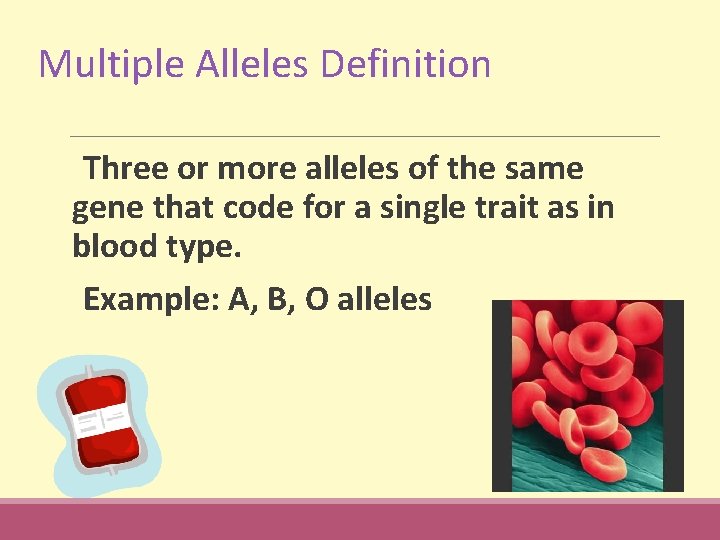 Multiple Alleles Definition

Three or more alleles of the same gene that code for a single trait as in blood type.

Example: A, B, O alleles